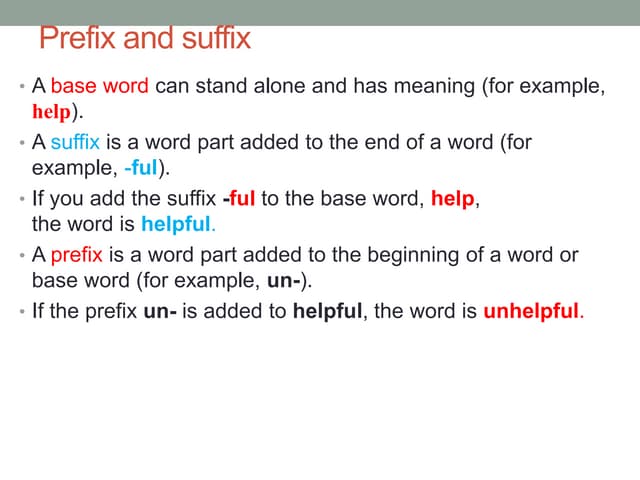 Prefix and suffix

• A base word can stand alone and has meaning (for example, help).

• A suffix is a word part added to the end of a word (for example, -ful).

• If you add the suffix -ful to the base word, help, the word is helpful.

• A prefix is a word part added to the beginning of a word or base word (for example, un-).

• If the prefix un- is added to helpful, the word is unhelpful.